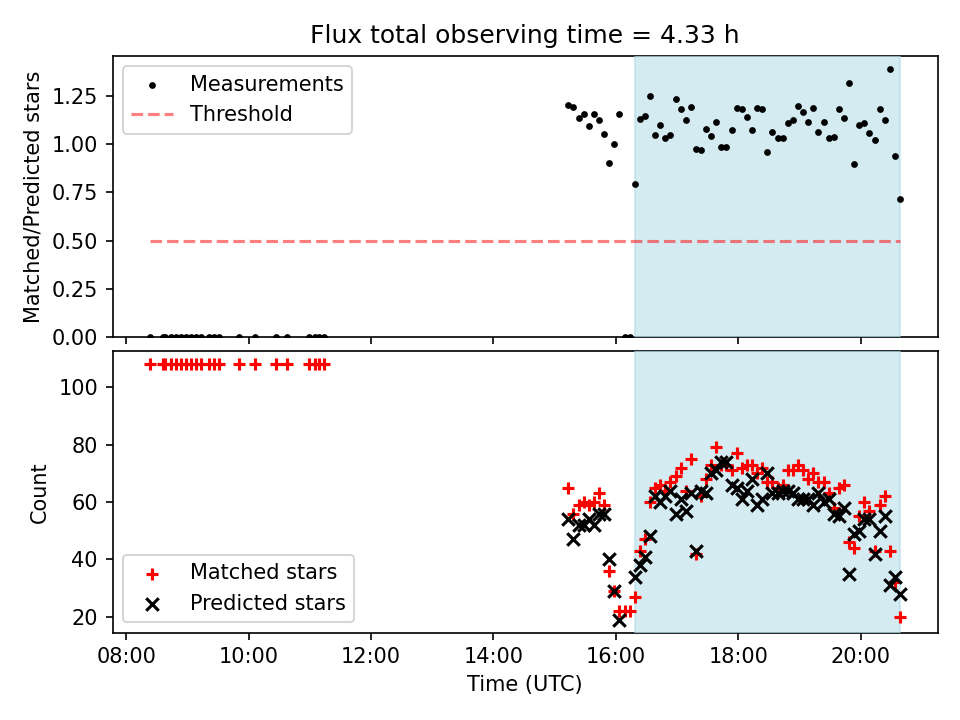 Flux total observing time = 4.33 h

Measurements
Threshold

Matched/Predicted stars

1.25
1.00
0.75
0.50
0.25
0.00

Count

100
80
60
40
20

Matched stars
Predicted stars

08:00
10:00
12:00
14:00
16:00
18:00
20:00

Time (UTC)